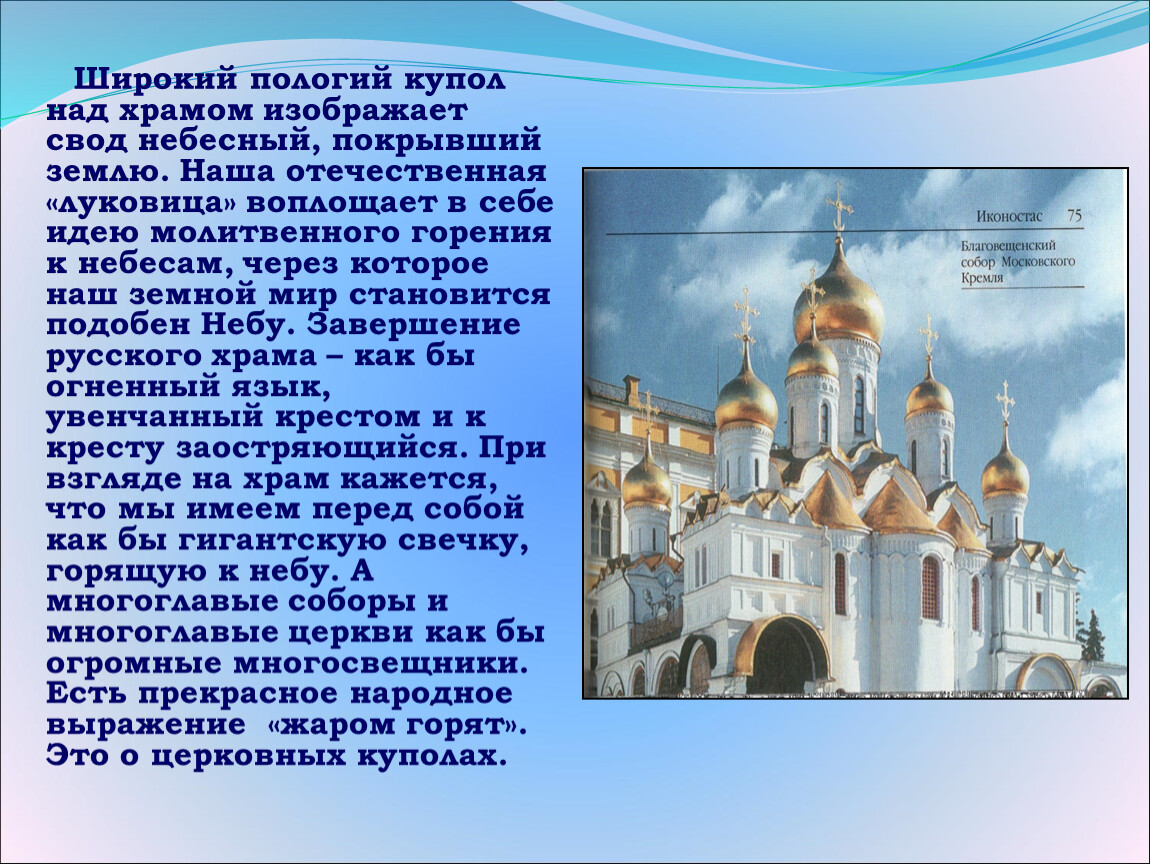 Широкий пологий купол над храмом изображает свод небесный, покрывший землю. Наша отечественная «луковица» воплощает в себе идею молитвенного горения к небесам, через которое наш земной мир становится подобен Небу. Завершение русского храма – как бы огненный язык, увенчанный крестом и к кресту заостряющийся. При взгляде на храм кажется, что мы имеем перед собой как бы гигантскую свечку, горящую к небу. А многоглавые соборы и многоглавые церкви как бы огромные многосвещники. Есть прекрасное народное выражение «жаром горят». Это о церковных куполах.

Иконостас 75

Благовещенский собор Московского Кремля